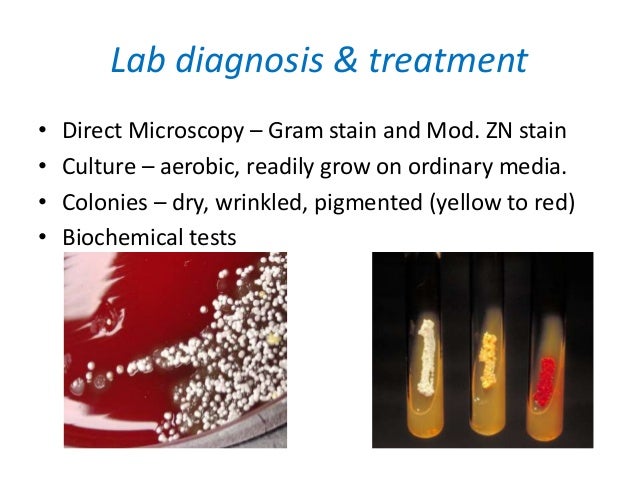 Lab diagnosis & treatment

• Direct Microscopy – Gram stain and Mod. ZN stain
• Culture – aerobic, readily grow on ordinary media.
• Colonies – dry, wrinkled, pigmented (yellow to red)
• Biochemical tests